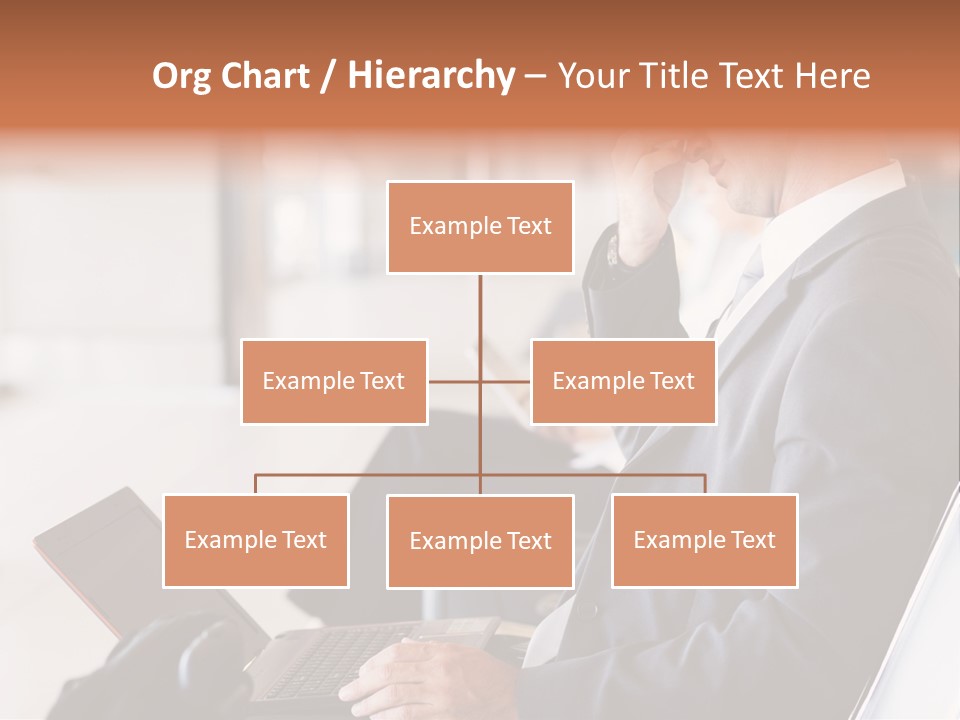 Org Chart / Hierarchy – Your Title Text Here

Example Text

Example Text

Example Text

Example Text

Example Text

Example Text